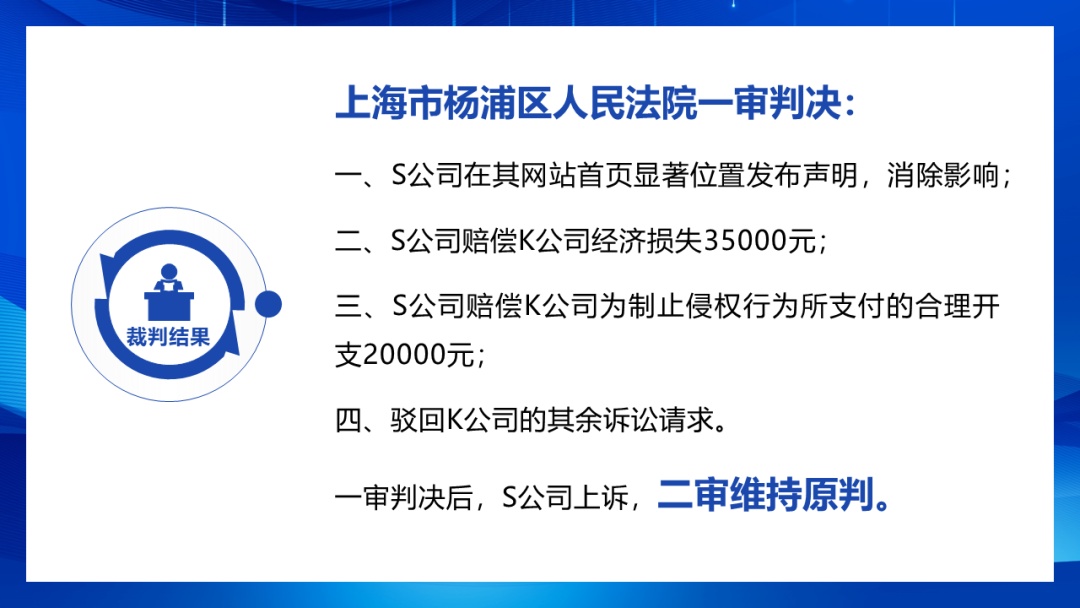 裁判结果

上海市杨浦区人民法院一审判决：

一、S公司在其网站首页显著位置发布声明，消除影响；

二、S公司赔偿K公司经济损失35000元；

三、S公司赔偿K公司为制止侵权行为所支付的合理开支20000元；

四、驳回K公司的其余诉讼请求。

一审判决后，S公司上诉，二审维持原判。